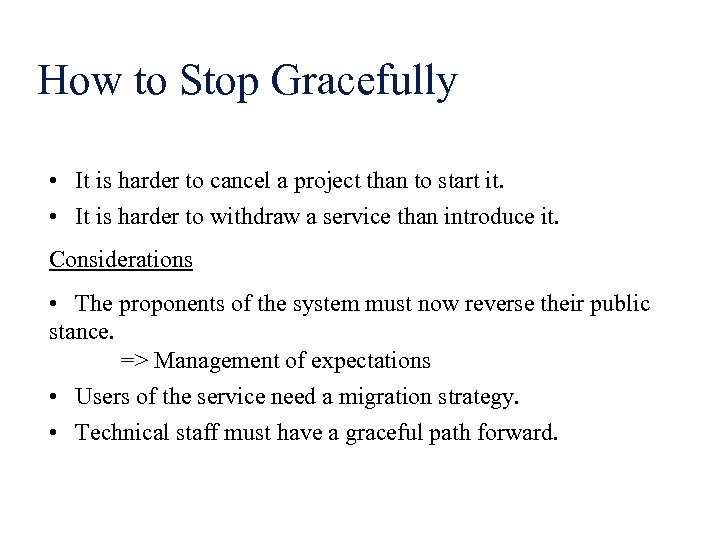 How to Stop Gracefully

• It is harder to cancel a project than to start it.
• It is harder to withdraw a service than introduce it.

Considerations

• The proponents of the system must now reverse their public stance.
=> Management of expectations
• Users of the service need a migration strategy.
• Technical staff must have a graceful path forward.